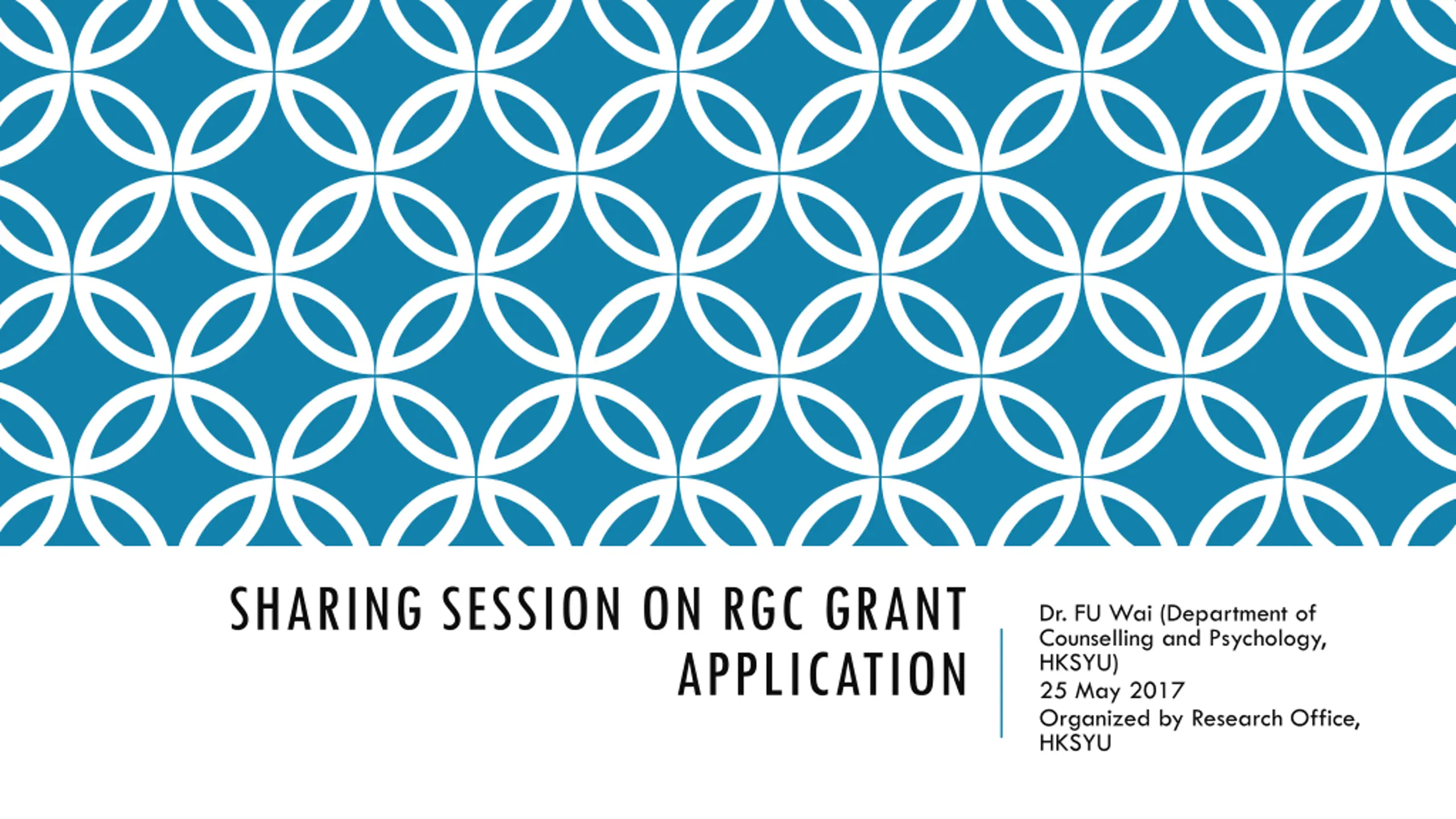 SHARING SESSION ON RGC GRANT APPLICATION

Dr. FU Wai (Department of Counselling and Psychology, HKSYU)
25 May 2017
Organized by Research Office, HKSYU